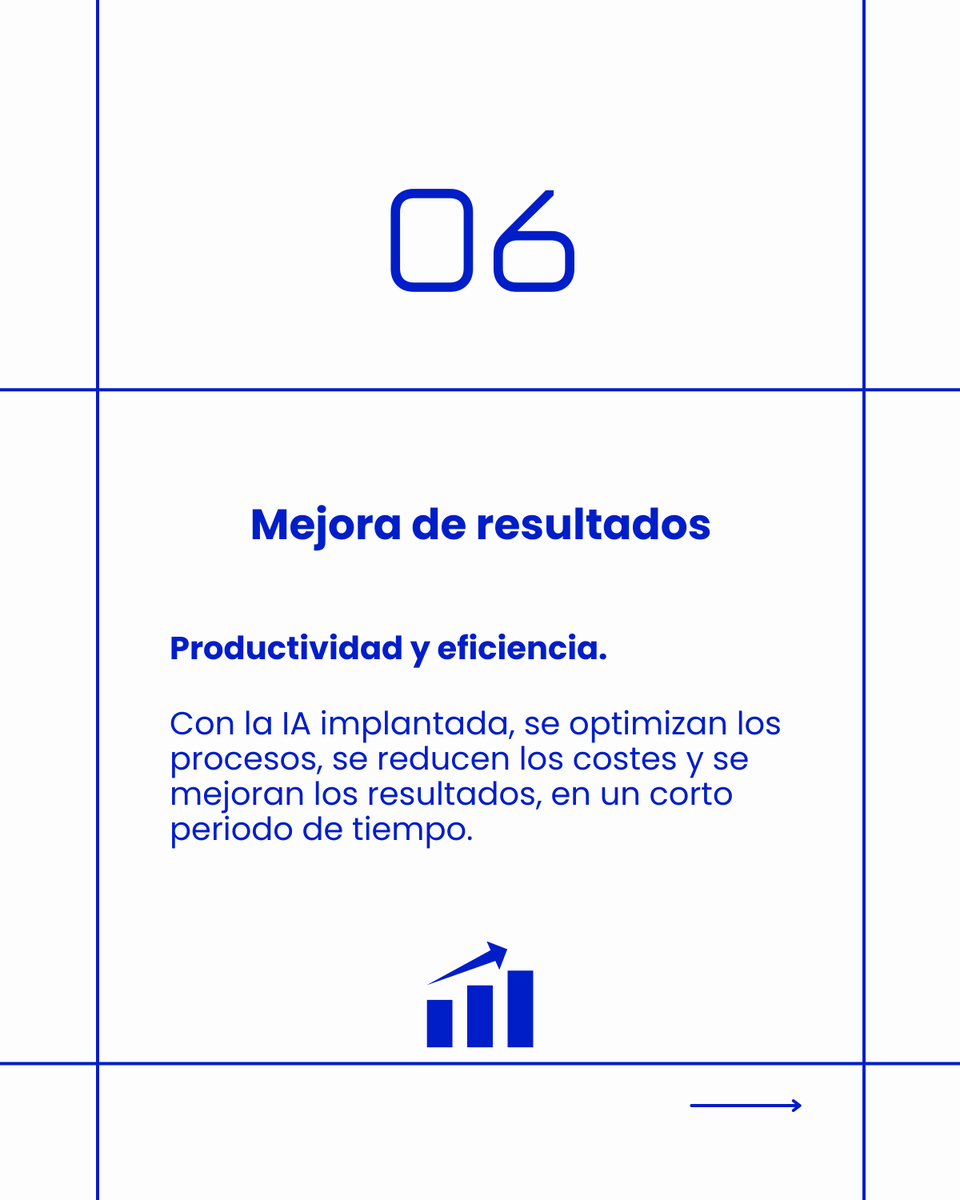 06

Mejora de resultados

Productividad y eficiencia.

Con la IA implantada, se optimizan los procesos, se reducen los costes y se mejoran los resultados, en un corto periodo de tiempo.